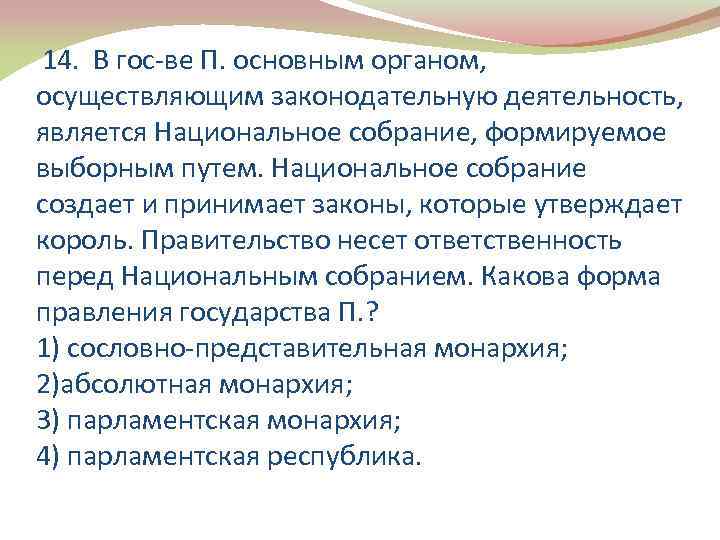 14. В гос-ве П. основным органом, осуществляющим законодательную деятельность, является Национальное собрание, формируемое выборным путем. Национальное собрание создает и принимает законы, которые утверждает король. Правительство несет ответственность перед Национальным собранием. Какова форма правления государства П.?
1) сословно-представительная монархия;
2)абсолютная монархия;
3) парламентская монархия;
4) парламентская республика.